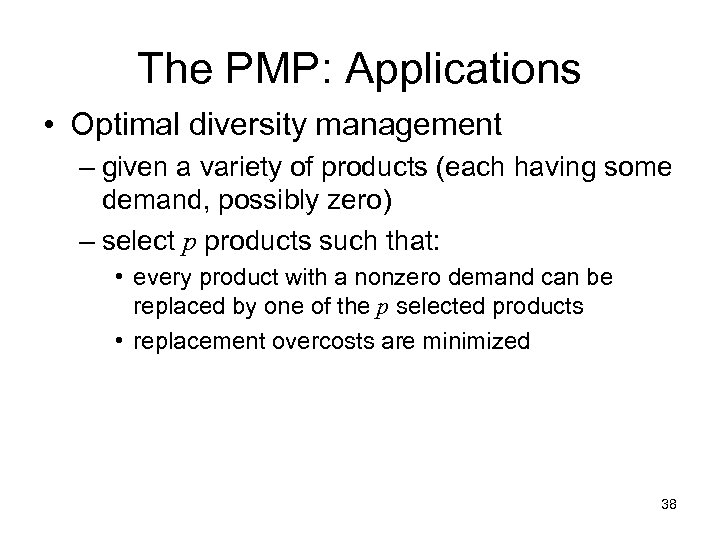 The PMP: Applications

• Optimal diversity management
  – given a variety of products (each having some demand, possibly zero)
  – select $p$ products such that:
    • every product with a nonzero demand can be replaced by one of the $p$ selected products
    • replacement overcosts are minimized

38